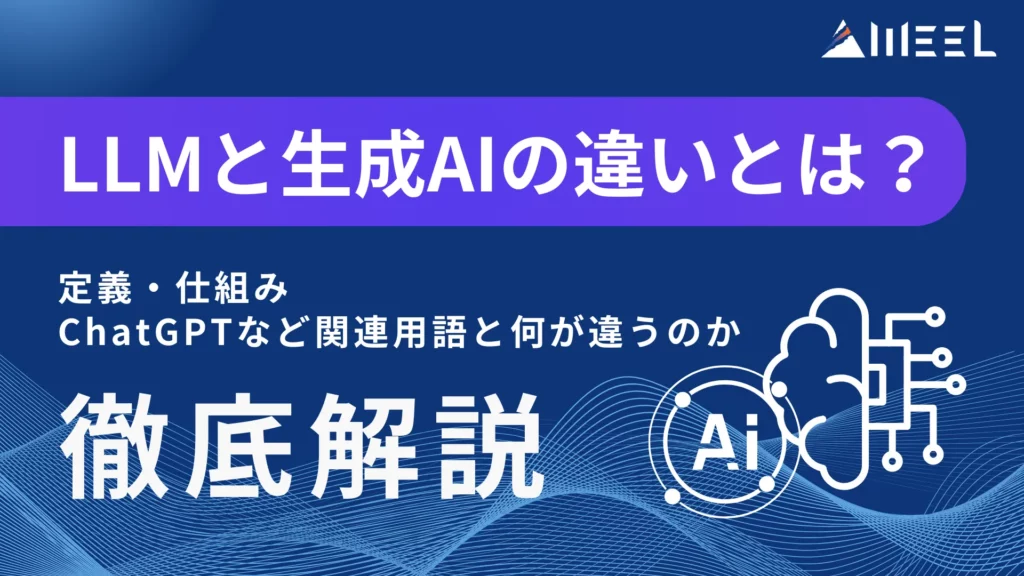 AIMEEL

LLMと生成AIの違いとは？

定義・仕組み
ChatGPTなど関連用語と何が違うのか

徹底解説

Ai